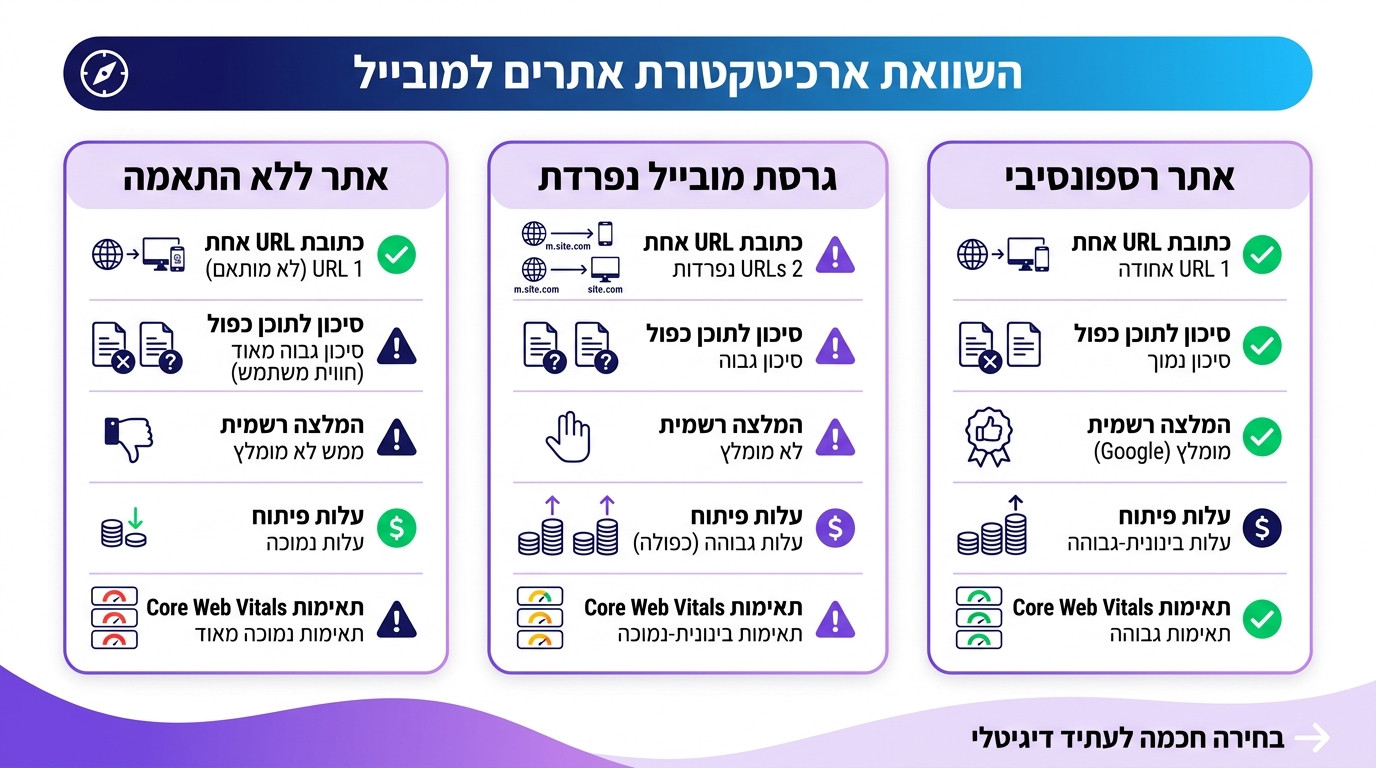 השוואת ארכיטקטורת אתרים למובייל

אתר רספונסיבי

כתובת URL אחת
1 URL אחודה

סיכון לתוכן כפול
סיכון נמוך

המלצה רשמית
מומלץ (Google)

עלות פיתוח
עלות בינונית-גבוהה

תאימות Core Web Vitals
תאימות גבוהה

גרסת מובייל נפרדת

כתובת URL אחת
2 URLs נפרדות

m.site.com
m.site.com
site.com

סיכון לתוכן כפול
סיכון גבוה

המלצה רשמית
לא מומלץ

עלות פיתוח
עלות גבוהה (כפולה)

תאימות Core Web Vitals
תאימות בינונית-נמוכה

אתר ללא התאמה

כתובת URL אחת
1 URL (לא מותאם)

סיכון לתוכן כפול
סיכון גבוה מאוד
(חווית משתמש)

המלצה רשמית
ממש לא מומלץ

עלות פיתוח
עלות נמוכה

תאימות Core Web Vitals
תאימות נמוכה מאוד

בחירה חכמה לעתיד דיגיטלי